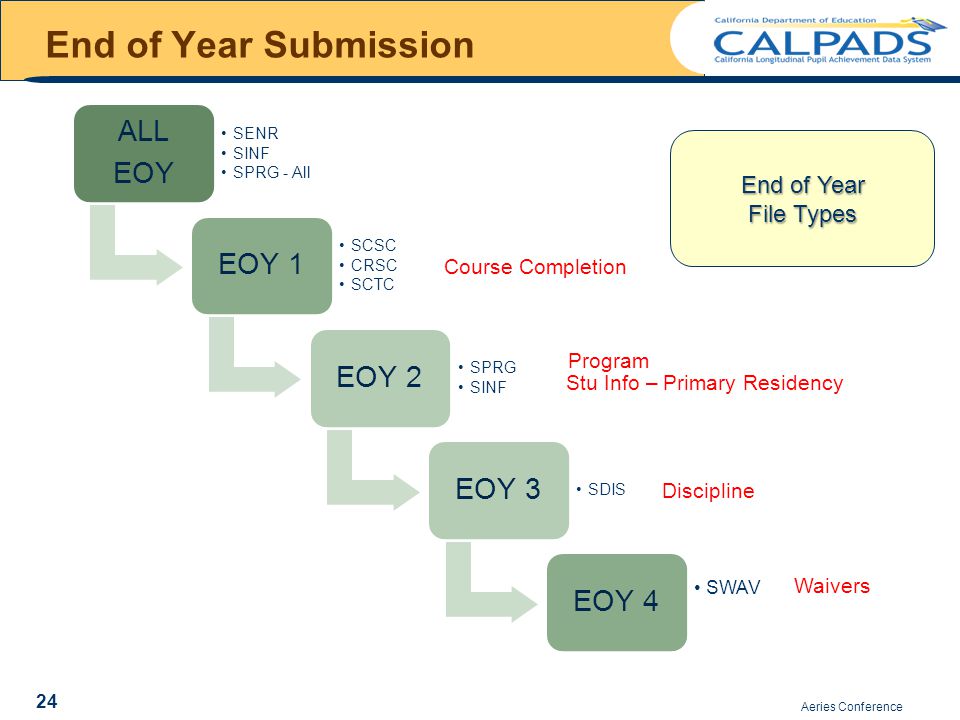 End of Year Submission

California Department of Education
CALPADS
California Longitudinal Pupil Achievement Data System

ALL EOY
• SENR
• SINF
• SPRG - All

End of Year File Types

EOY 1
• SCSC
• CRSC
• SCTC
Course Completion

EOY 2
• SPRG
• SINF
Program
Stu Info – Primary Residency

EOY 3
• SDIS
Discipline

EOY 4
• SWAV
Waivers

24

Aeries Conference